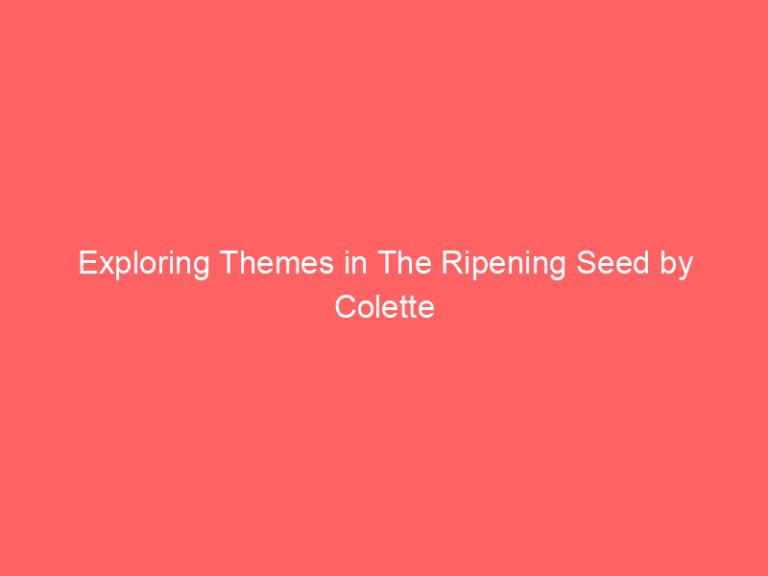 Exploring Themes in The Ripening Seed by Colette